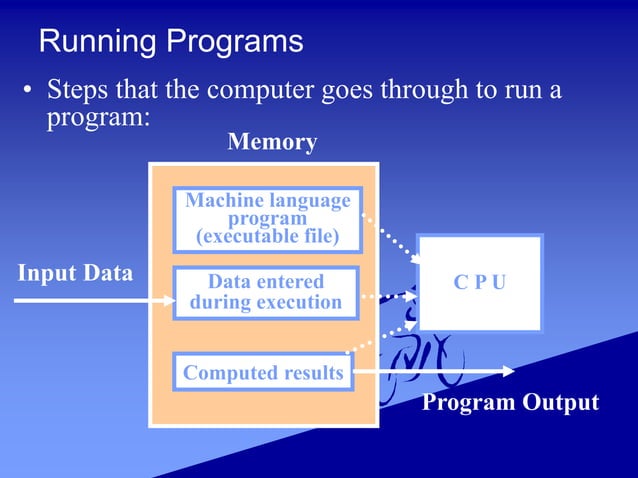 Running Programs

• Steps that the computer goes through to run a program:

Memory

Machine language program (executable file)

Input Data

Data entered during execution

C P U

Computed results

Program Output